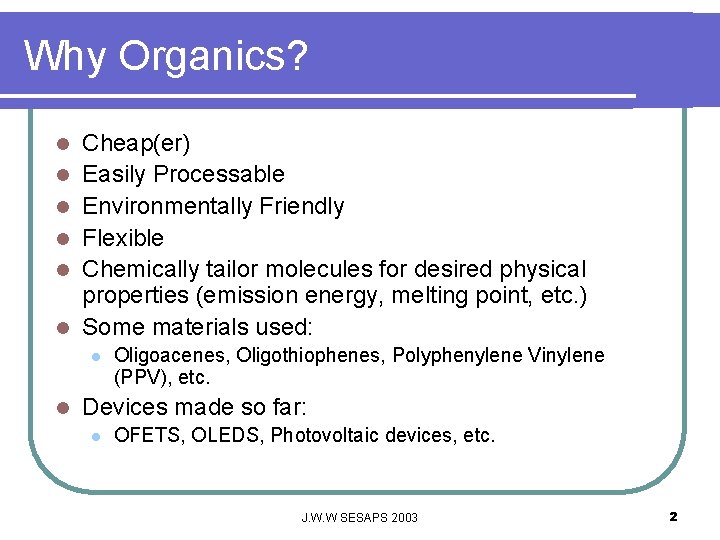 Why Organics?

- Cheap(er)
- Easily Processable
- Environmentally Friendly
- Flexible
- Chemically tailor molecules for desired physical properties (emission energy, melting point, etc.)
- Some materials used:
  - Oligoacenes, Oligothiophenes, Polyphenylene Vinylene (PPV), etc.
- Devices made so far:
  - OFETS, OLEDS, Photovoltaic devices, etc.

J.W.W SESAPS 2003

2